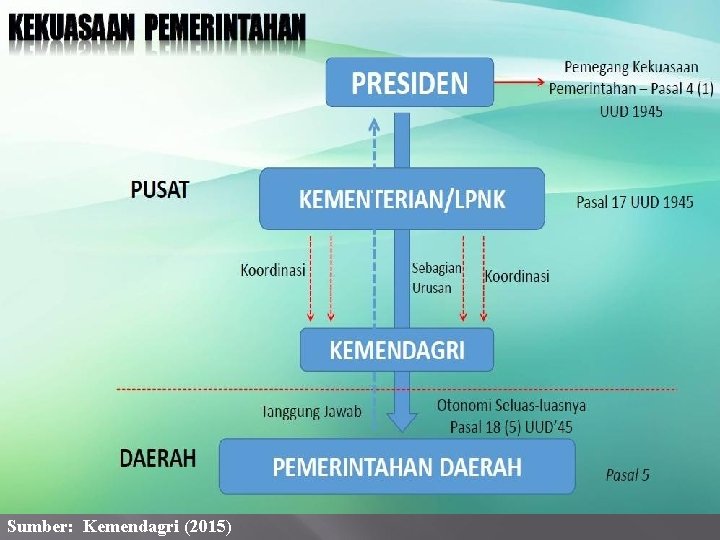 KEKUASAAN PEMERINTAHAN

PRESIDEN

Pemegang Kekuasaan Pemerintahan – Pasal 4 (1) UUD 1945

PUSAT

KEMENTERIAN/LPNK

Pasal 17 UUD 1945

Koordinasi

Sebagian Urusan

Koordinasi

KEMENDAGRI

Tanggung Jawab

Otonomi Seluas-luasnya Pasal 18 (5) UUD'45

DAERAH

PEMERINTAHAN DAERAH

Pasal 5

Sumber: Kemendagri (2015)